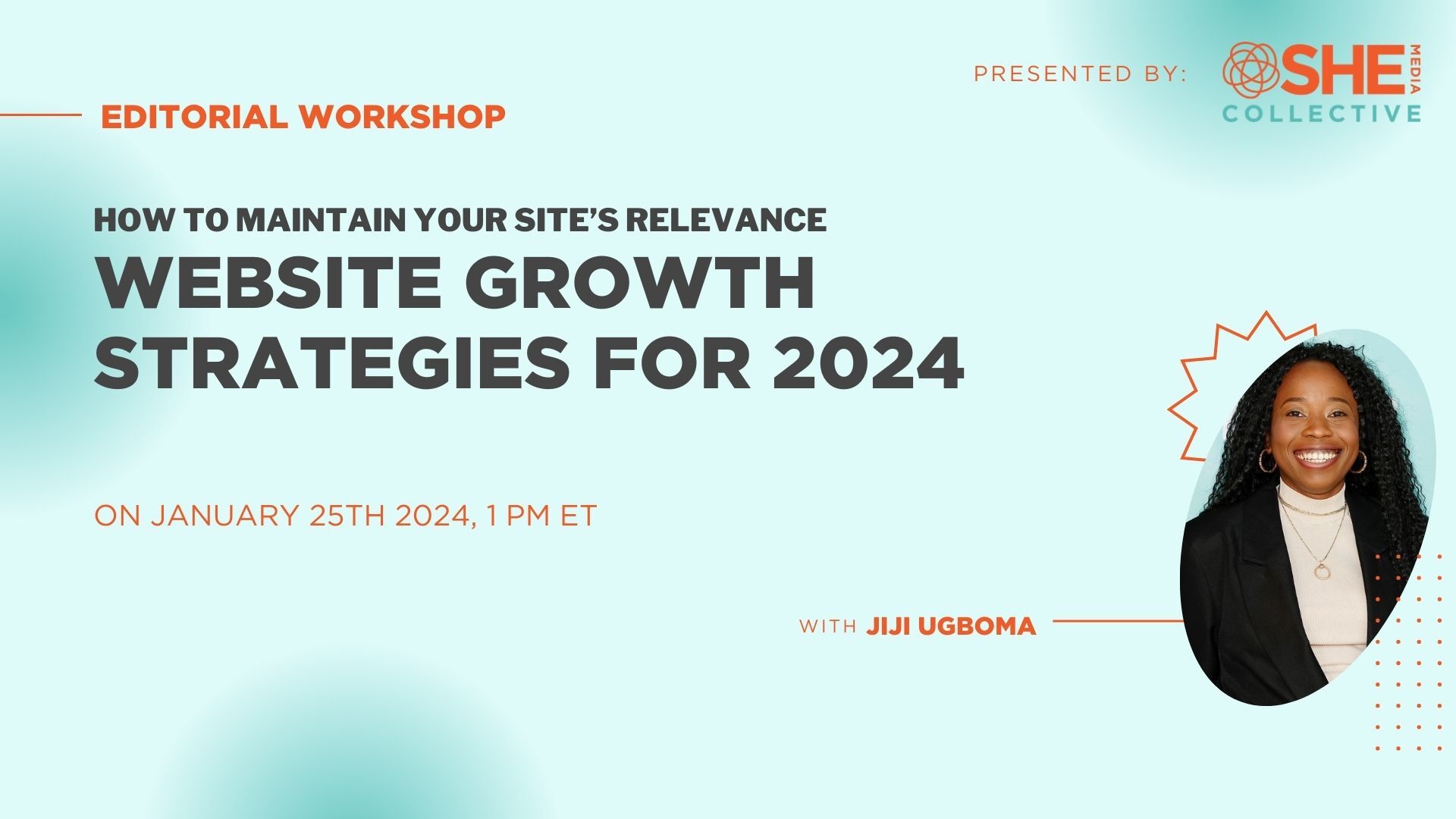 PRESENTED BY:

SHE MEDIA
COLLECTIVE

EDITORIAL WORKSHOP

HOW TO MAINTAIN YOUR SITE'S RELEVANCE

WEBSITE GROWTH STRATEGIES FOR 2024

ON JANUARY 25TH 2024, 1 PM ET

WITH JIJI UGBOMA